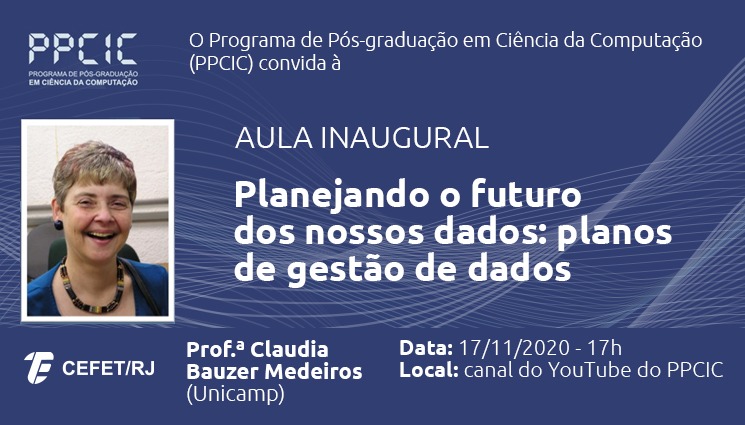 PPCIC
PROGRAMA DE PÓS-GRADUAÇÃO EM CIÊNCIA DA COMPUTAÇÃO

O Programa de Pós-graduação em Ciência da Computação (PPCIC) convida à

AULA INAUGURAL

Planejando o futuro dos nossos dados: planos de gestão de dados

CEFET/RJ

Prof.ª Claudia Bauzer Medeiros (Unicamp)

Data: 17/11/2020 - 17h
Local: canal do YouTube do PPCIC